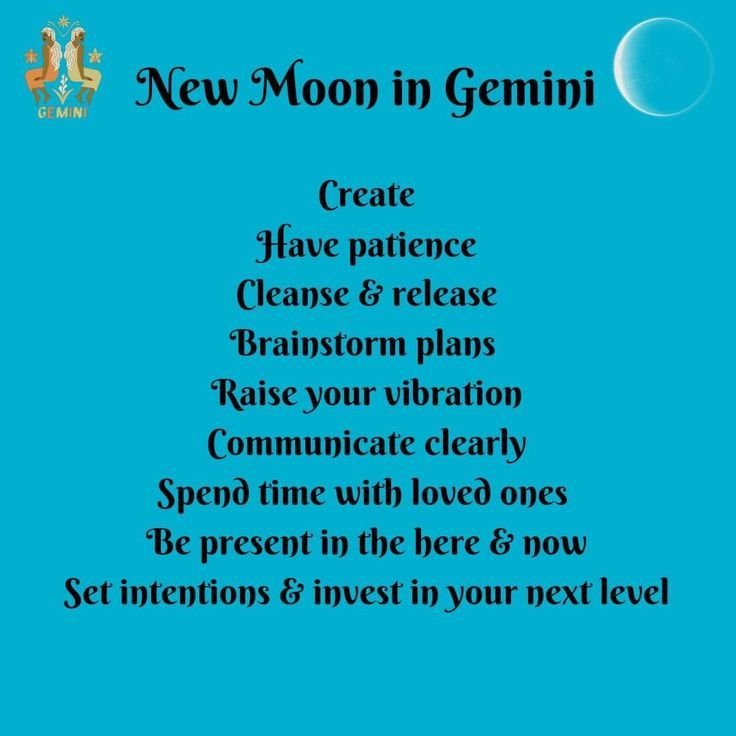 GEMINI

New Moon in Gemini

Create
Have patience
Cleanse & release
Brainstorm plans
Raise your vibration
Communicate clearly
Spend time with loved ones
Be present in the here & now
Set intentions & invest in your next level